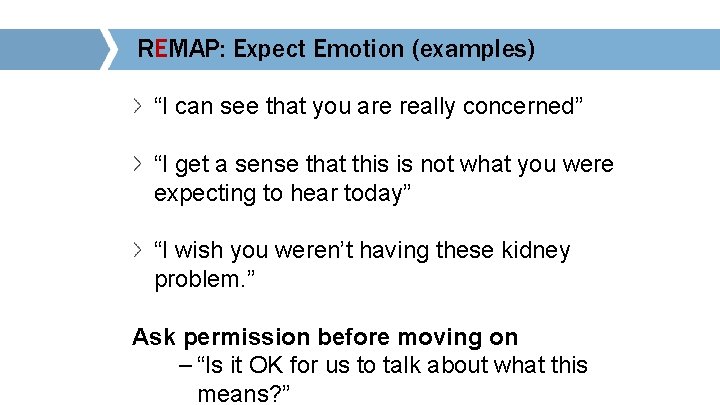 REMAP: Expect Emotion (examples)

> “I can see that you are really concerned”

> “I get a sense that this is not what you were expecting to hear today”

> “I wish you weren’t having these kidney problem.”

Ask permission before moving on

– “Is it OK for us to talk about what this means?”